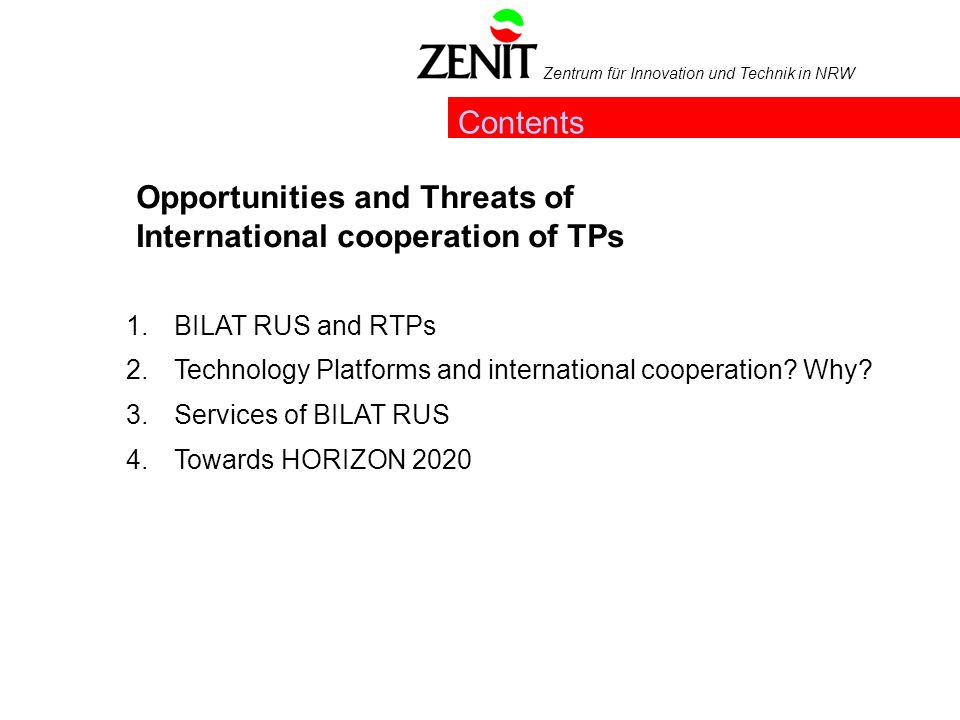 ZENIT Zentrum für Innovation und Technik in NRW

Contents

Opportunities and Threats of International cooperation of TPs

1. BILAT RUS and RTPs
2. Technology Platforms and international cooperation? Why?
3. Services of BILAT RUS
4. Towards HORIZON 2020